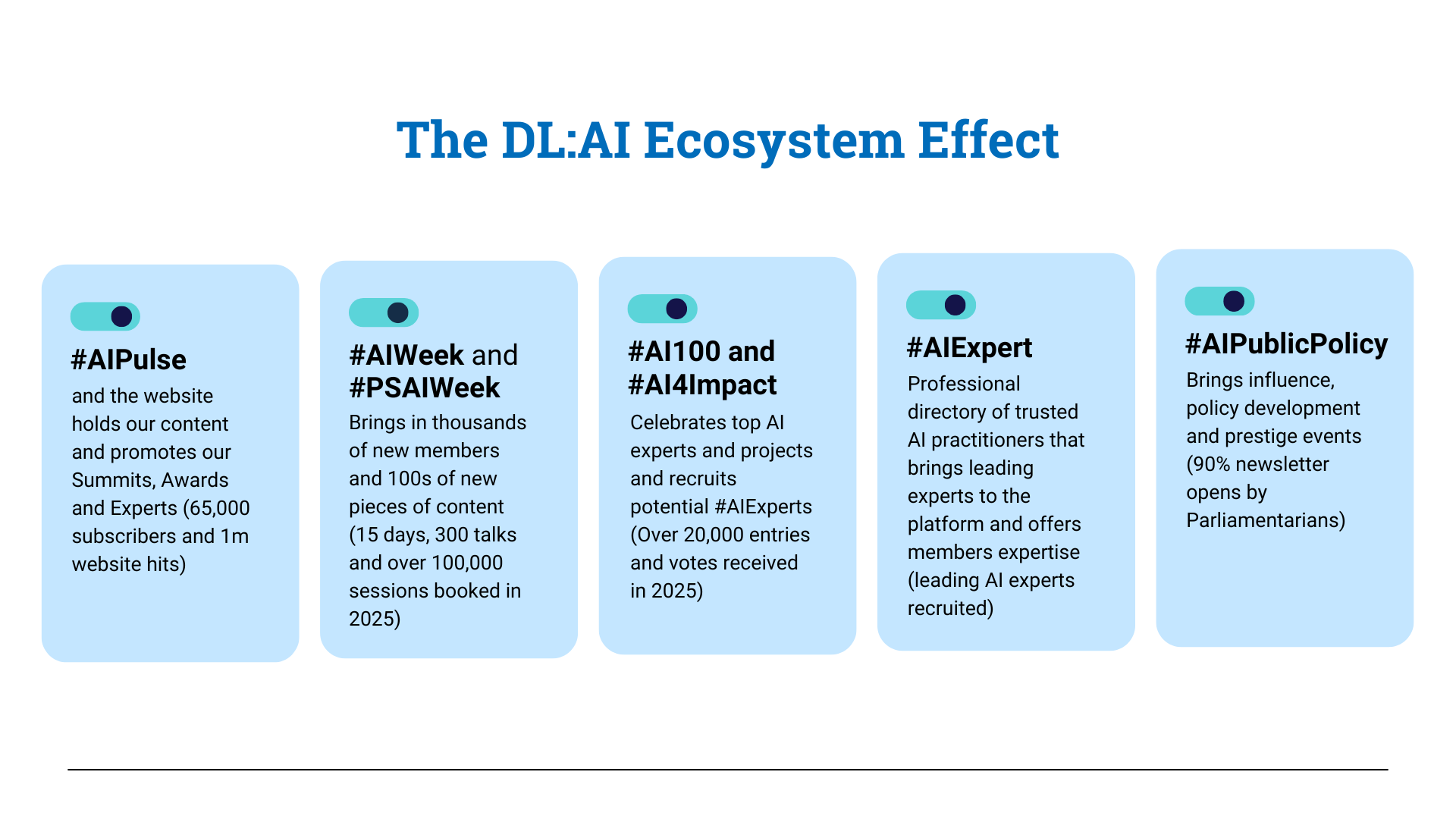 The DL:AI Ecosystem Effect

#AIPulse
and the website holds our content and promotes our Summits, Awards and Experts (65,000 subscribers and 1m website hits)

#AIWeek and #PSAIWeek
Brings in thousands of new members and 100s of new pieces of content (15 days, 300 talks and over 100,000 sessions booked in 2025)

#AI100 and #AI4Impact
Celebrates top AI experts and projects and recruits potential #AIExperts (Over 20,000 entries and votes received in 2025)

#AIExpert
Professional directory of trusted AI practitioners that brings leading experts to the platform and offers members expertise (leading AI experts recruited)

#AIPublicPolicy
Brings influence, policy development and prestige events (90% newsletter opens by Parliamentarians)